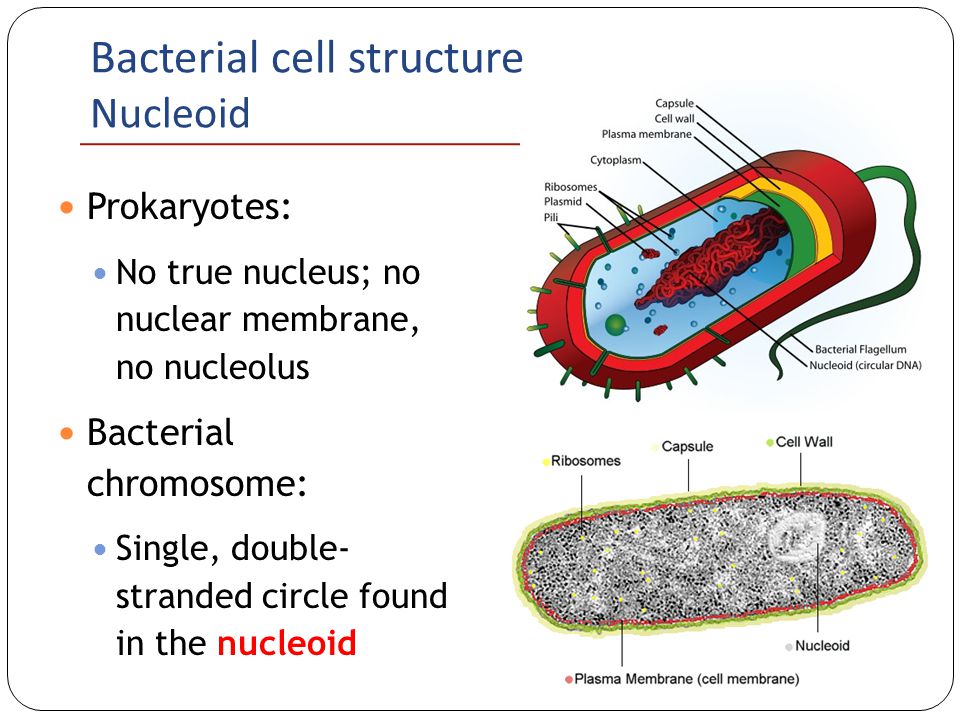 Bacterial cell structure
Nucleoid

Prokaryotes:

No true nucleus; no nuclear membrane, no nucleolus

Bacterial chromosome:

Single, double-stranded circle found in the nucleoid

Capsule
Cell wall
Plasma membrane
Cytoplasm
Ribosomes
Plasmid
Pili
Bacterial Flagellum
Nucleoid (circular DNA)

Ribosomes
Capsule
Cell Wall
Nucleoid
Plasma Membrane (cell membrane)